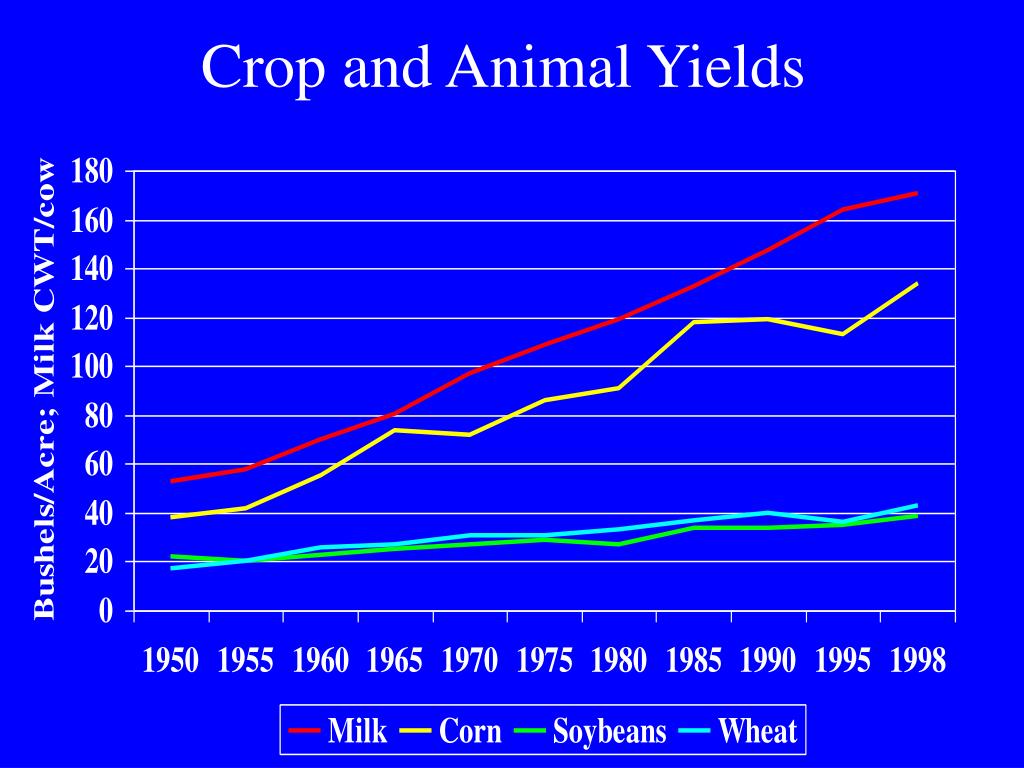 Crop and Animal Yields

Bushels/Acre; Milk CWT/cow

180
160
140
120
100
80
60
40
20
0

1950 1955 1960 1965 1970 1975 1980 1985 1990 1995 1998

Milk Corn Soybeans Wheat